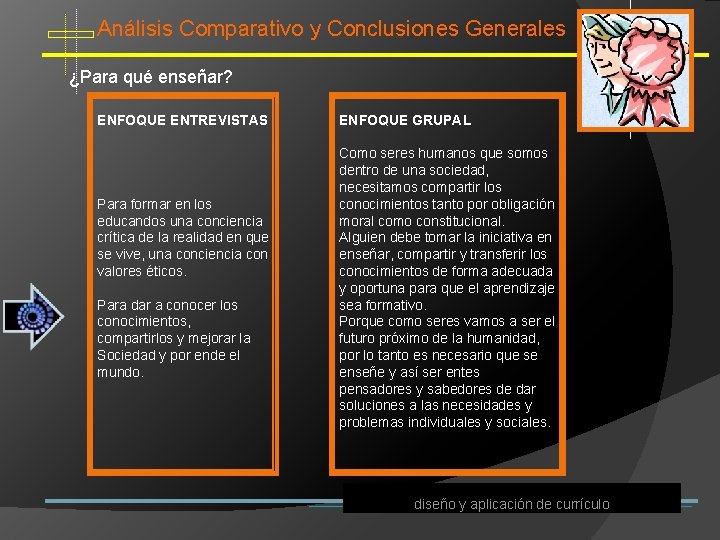 Análisis Comparativo y Conclusiones Generales

¿Para qué enseñar?

ENFOQUE ENTREVISTAS

Para formar en los educandos una conciencia crítica de la realidad en que se vive, una conciencia con valores éticos.

Para dar a conocer los conocimientos, compartirlos y mejorar la Sociedad y por ende el mundo.

ENFOQUE GRUPAL

Como seres humanos que somos dentro de una sociedad, necesitamos compartir los conocimientos tanto por obligación moral como constitucional.
Alguien debe tomar la iniciativa en enseñar, compartir y transferir los conocimientos de forma adecuada y oportuna para que el aprendizaje sea formativo.
Porque como seres vamos a ser el futuro próximo de la humanidad, por lo tanto es necesario que se enseñe y así ser entes pensadores y sabedores de dar soluciones a las necesidades y problemas individuales y sociales.

diseño y aplicación de currículo